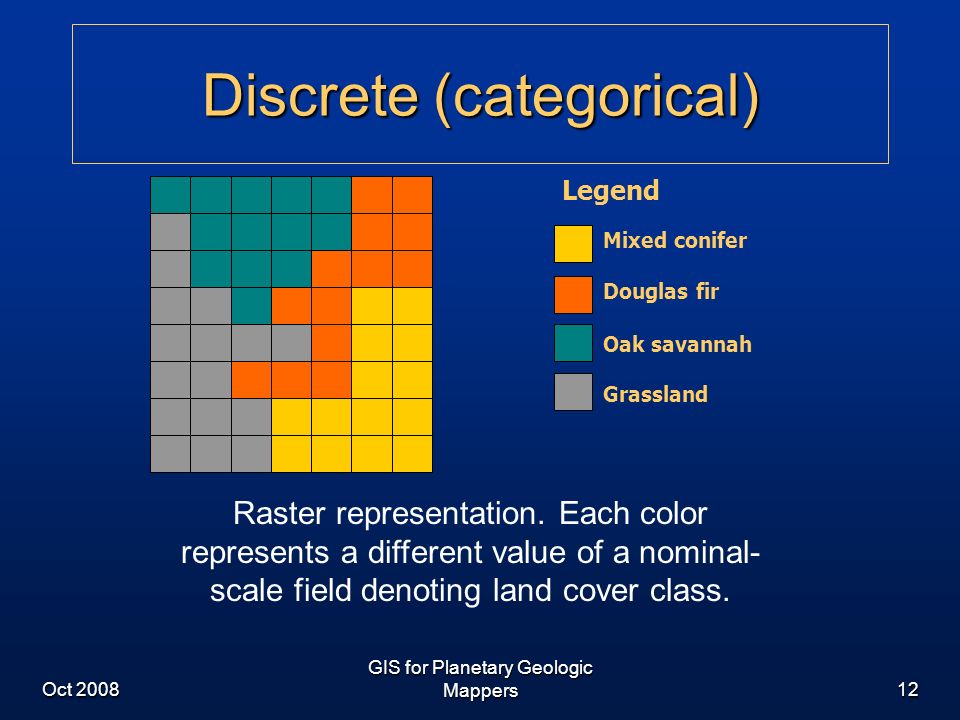 Discrete (categorical)

Legend

Mixed conifer

Douglas fir

Oak savannah

Grassland

Raster representation. Each color represents a different value of a nominal-scale field denoting land cover class.

Oct 2008

GIS for Planetary Geologic Mappers

12